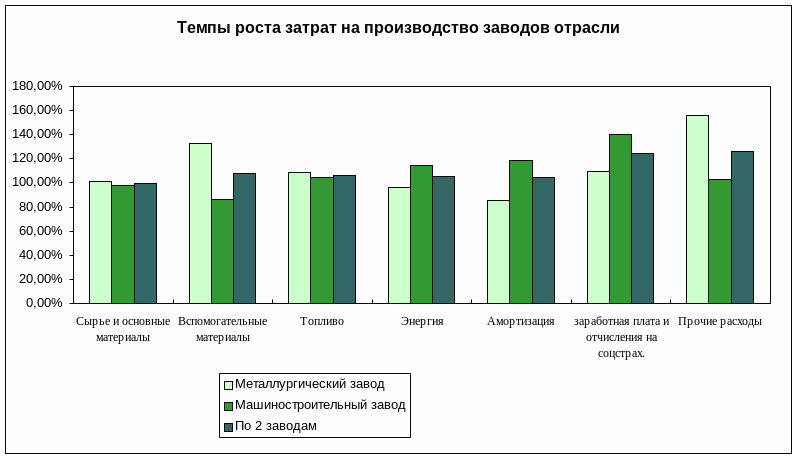 Темпы роста затрат на производство заводов отрасли

180,00%
160,00%
140,00%
120,00%
100,00%
80,00%
60,00%
40,00%
20,00%
0,00%

Сырье и основные материалы
Вспомогательные материалы
Топливо
Энергия
Амортизация
заработная плата и отчисления на соцстрах.
Прочие расходы

Металлургический завод
Машиностроительный завод
По 2 заводам